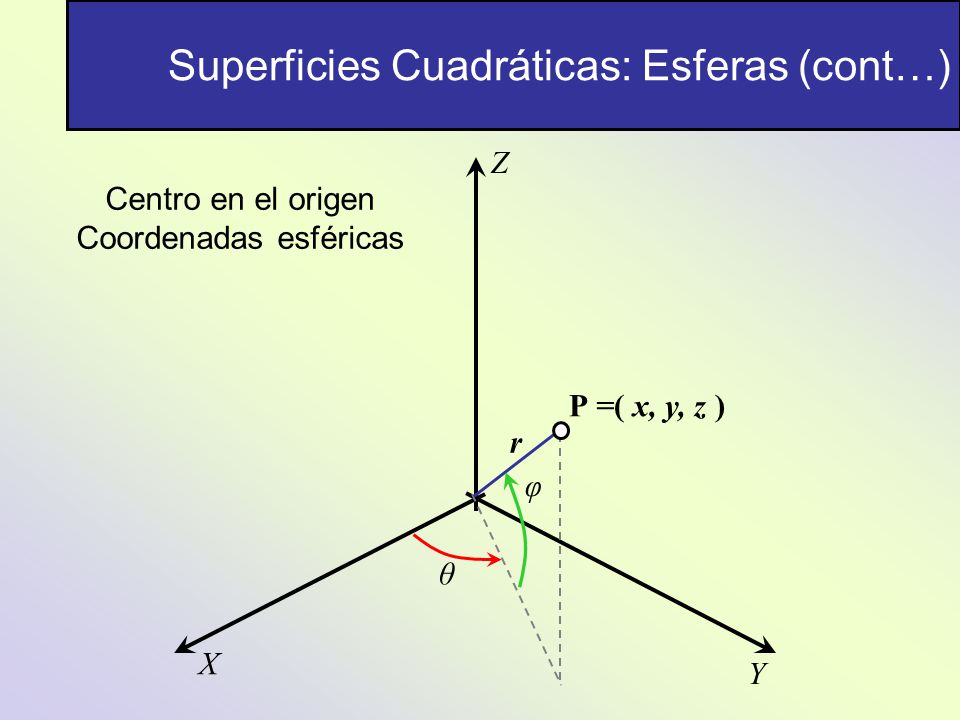 Superficies Cuadráticas: Esferas (cont…)

Centro en el origen
Coordenadas esféricas

$Z$

$\mathbf{P} = (x, y, z)$

$r$

$\varphi$

$\theta$

$X$

$Y$